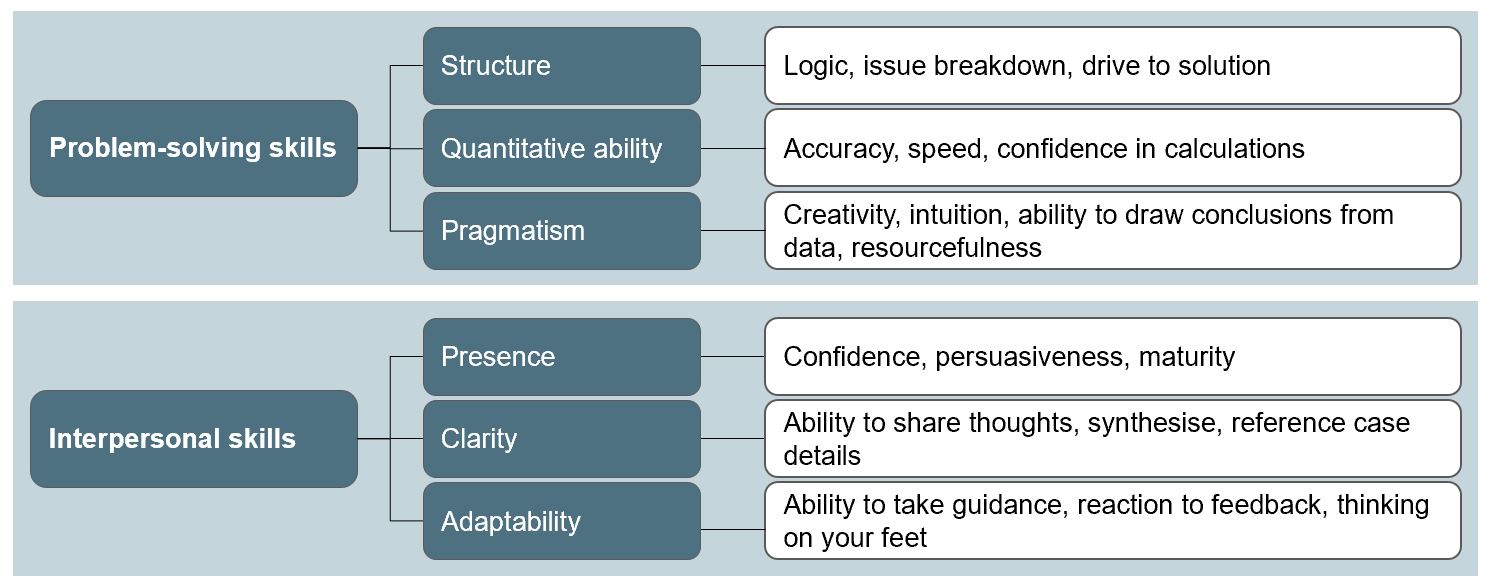 Problem-solving skills

Structure

Logic, issue breakdown, drive to solution

Quantitative ability

Accuracy, speed, confidence in calculations

Pragmatism

Creativity, intuition, ability to draw conclusions from data, resourcefulness

Interpersonal skills

Presence

Confidence, persuasiveness, maturity

Clarity

Ability to share thoughts, synthesise, reference case details

Adaptability

Ability to take guidance, reaction to feedback, thinking on your feet